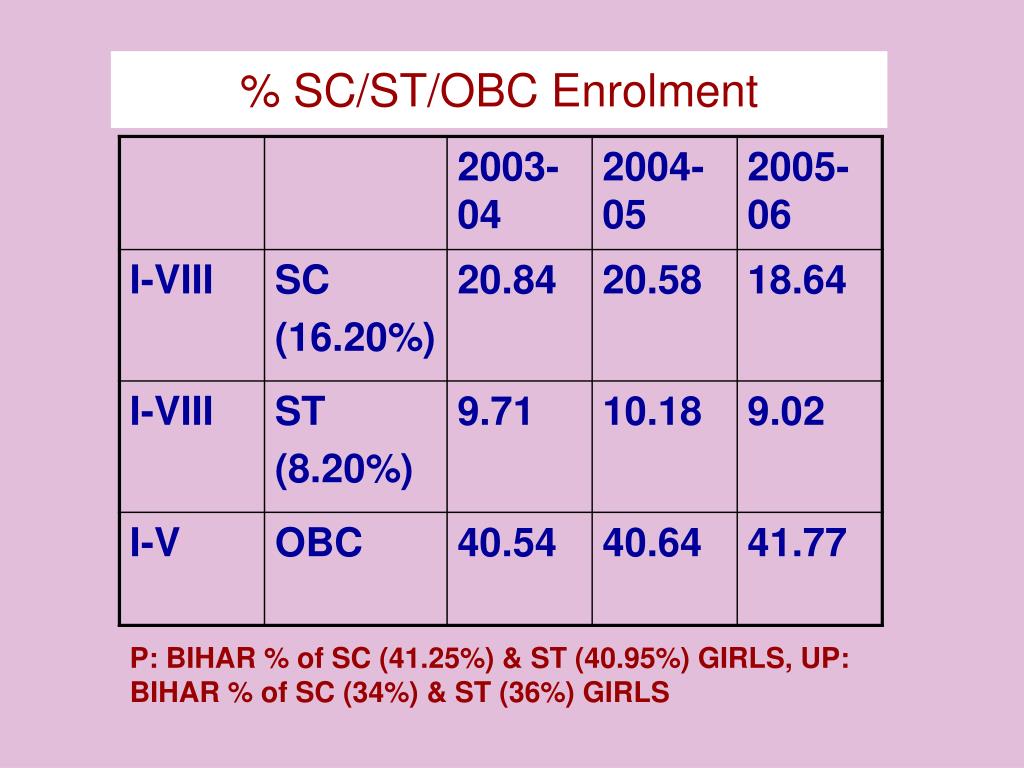 % SC/ST/OBC Enrolment

| | | 2003-04 | 2004-05 | 2005-06 |
|---|---|---|---|---|
| I-VIII | SC (16.20%) | 20.84 | 20.58 | 18.64 |
| I-VIII | ST (8.20%) | 9.71 | 10.18 | 9.02 |
| I-V | OBC | 40.54 | 40.64 | 41.77 |

P: BIHAR % of SC (41.25%) & ST (40.95%) GIRLS, UP: BIHAR % of SC (34%) & ST (36%) GIRLS